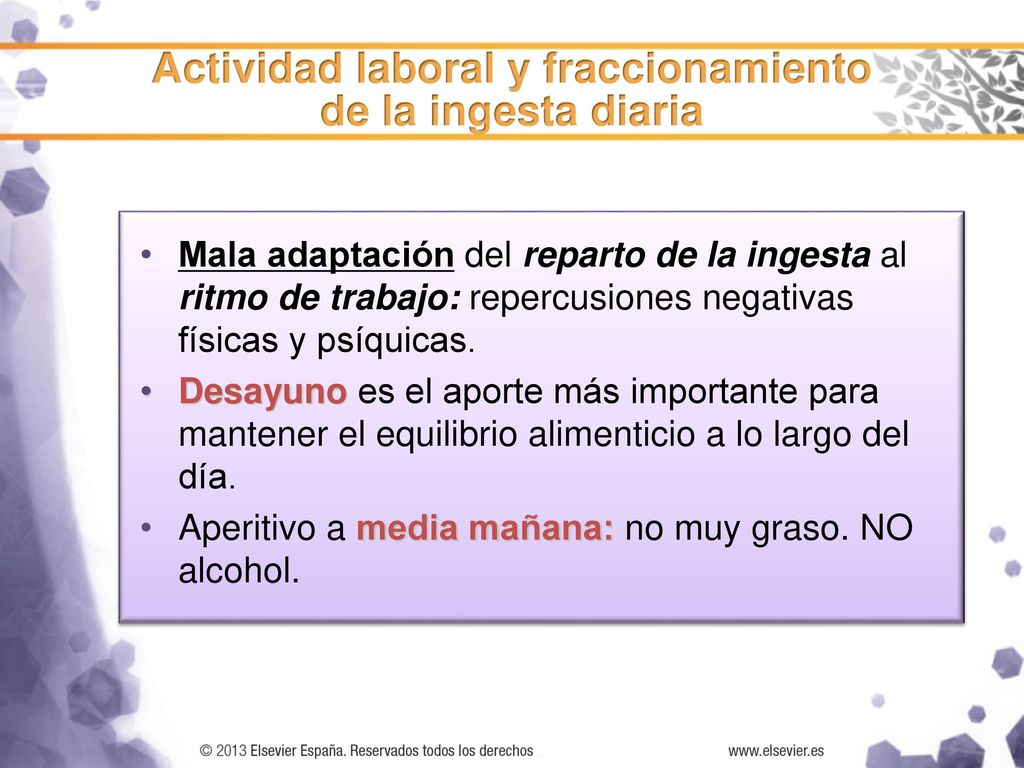 Actividad laboral y fraccionamiento de la ingesta diaria

• Mala adaptación del reparto de la ingesta al ritmo de trabajo: repercusiones negativas físicas y psíquicas.
• Desayuno es el aporte más importante para mantener el equilibrio alimenticio a lo largo del día.
• Aperitivo a media mañana: no muy graso. NO alcohol.

© 2013 Elsevier España. Reservados todos los derechos

www.elsevier.es